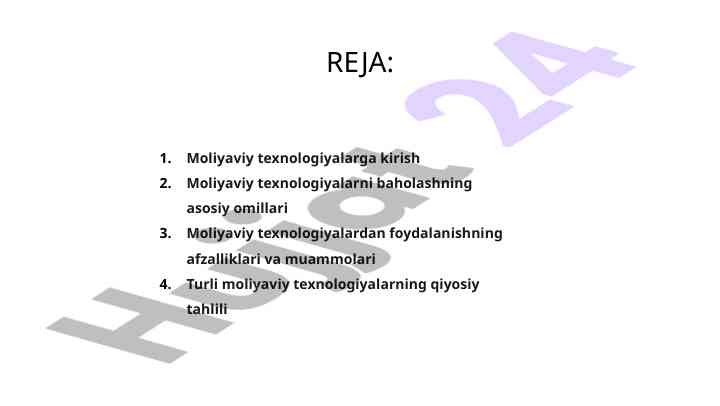 REJA:

1. Moliyaviy texnologiyalarga kirish
2. Moliyaviy texnologiyalarni baholashning asosiy omillari
3. Moliyaviy texnologiyalardan foydalanishning afzalliklari va muammolari
4. Turli moliyaviy texnologiyalarning qiyosiy tahlili

Hujjat 24